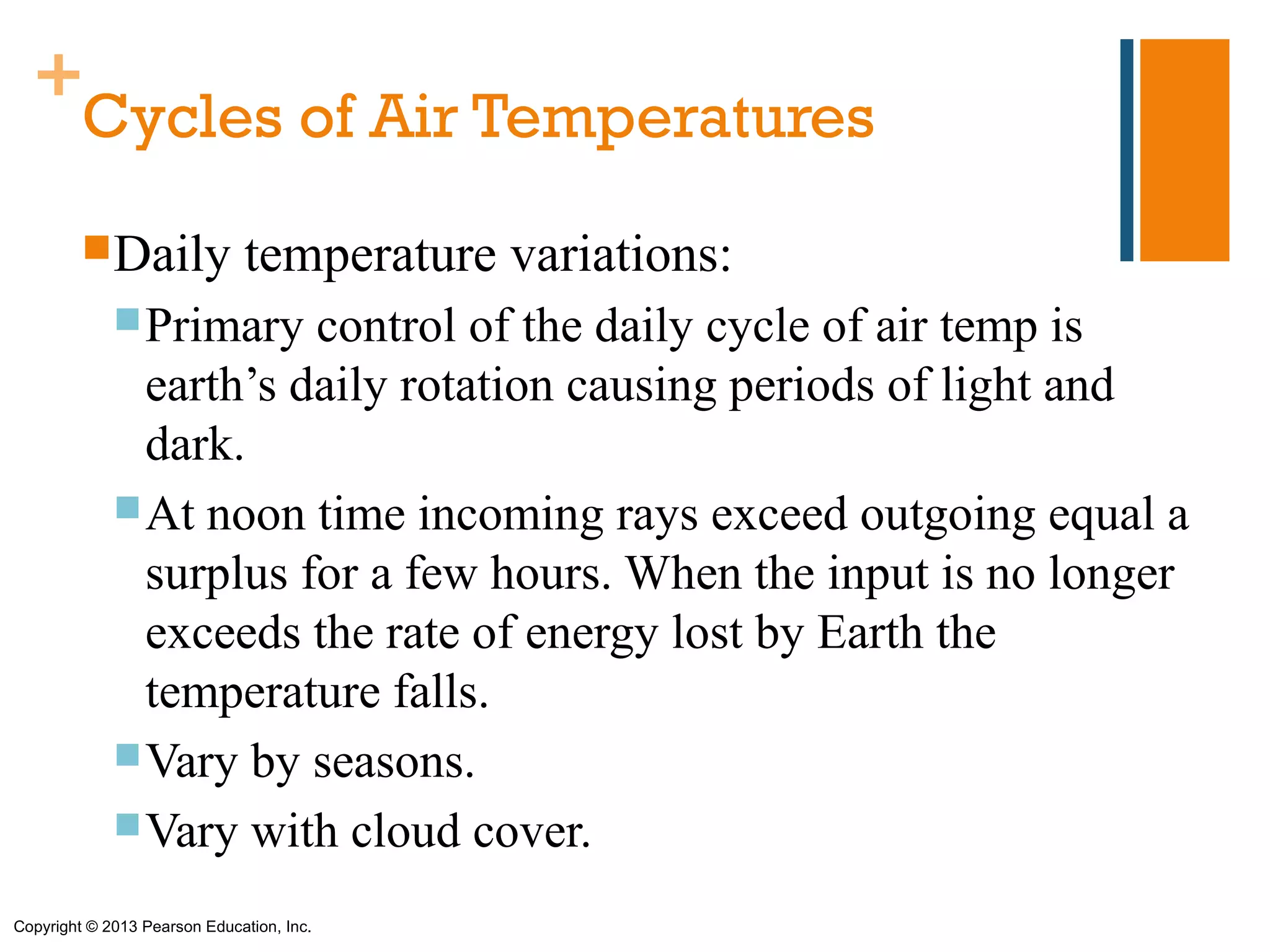 + Cycles of Air Temperatures

Daily temperature variations:

Primary control of the daily cycle of air temp is earth’s daily rotation causing periods of light and dark.

At noon time incoming rays exceed outgoing equal a surplus for a few hours. When the input is no longer exceeds the rate of energy lost by Earth the temperature falls.

Vary by seasons.

Vary with cloud cover.

Copyright © 2013 Pearson Education, Inc.